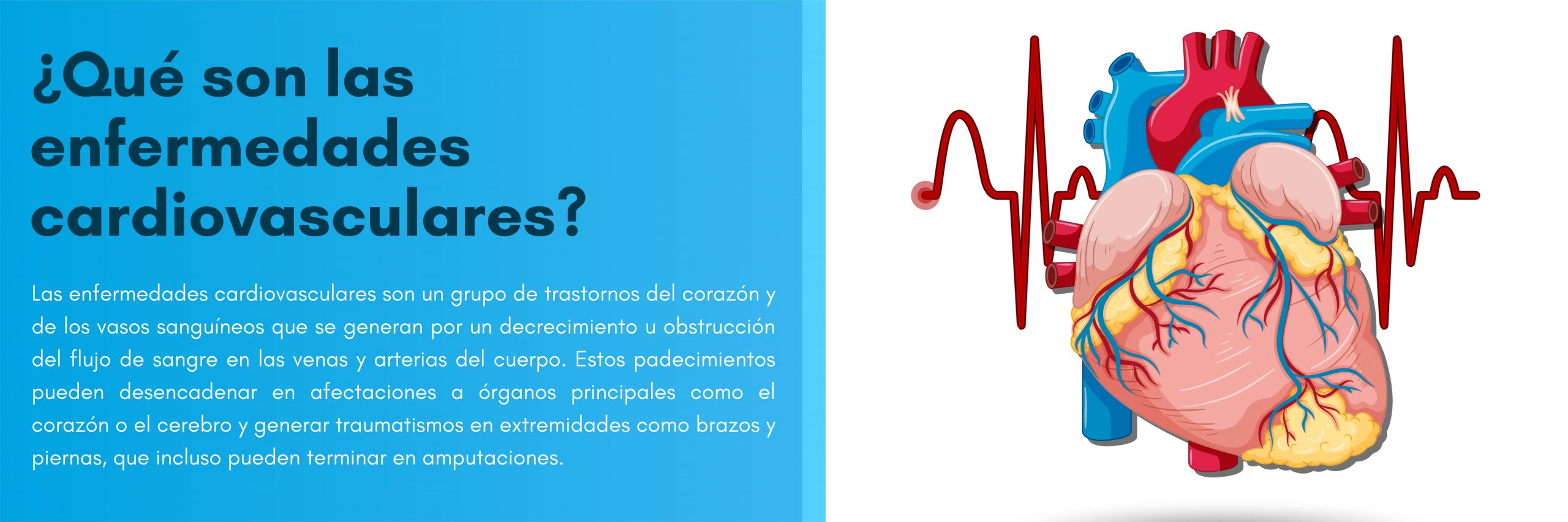 ¿Qué son las enfermedades cardiovasculares?

Las enfermedades cardiovasculares son un grupo de trastornos del corazón y de los vasos sanguíneos que se generan por un decrecimiento u obstrucción del flujo de sangre en las venas y arterias del cuerpo. Estos padecimientos pueden desencadenar en afectaciones a órganos principales como el corazón o el cerebro y generar traumatismos en extremidades como brazos y piernas, que incluso pueden terminar en amputaciones.